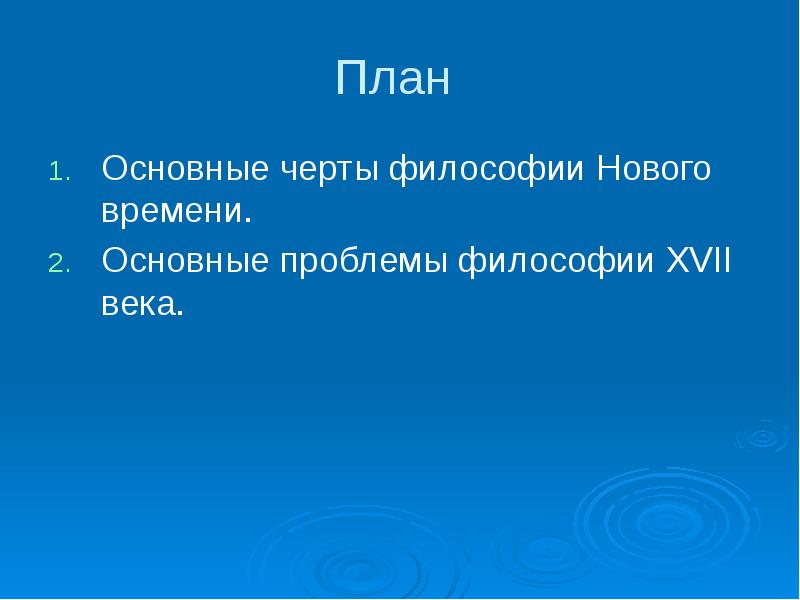 План

1. Основные черты философии Нового времени.
2. Основные проблемы философии XVII века.